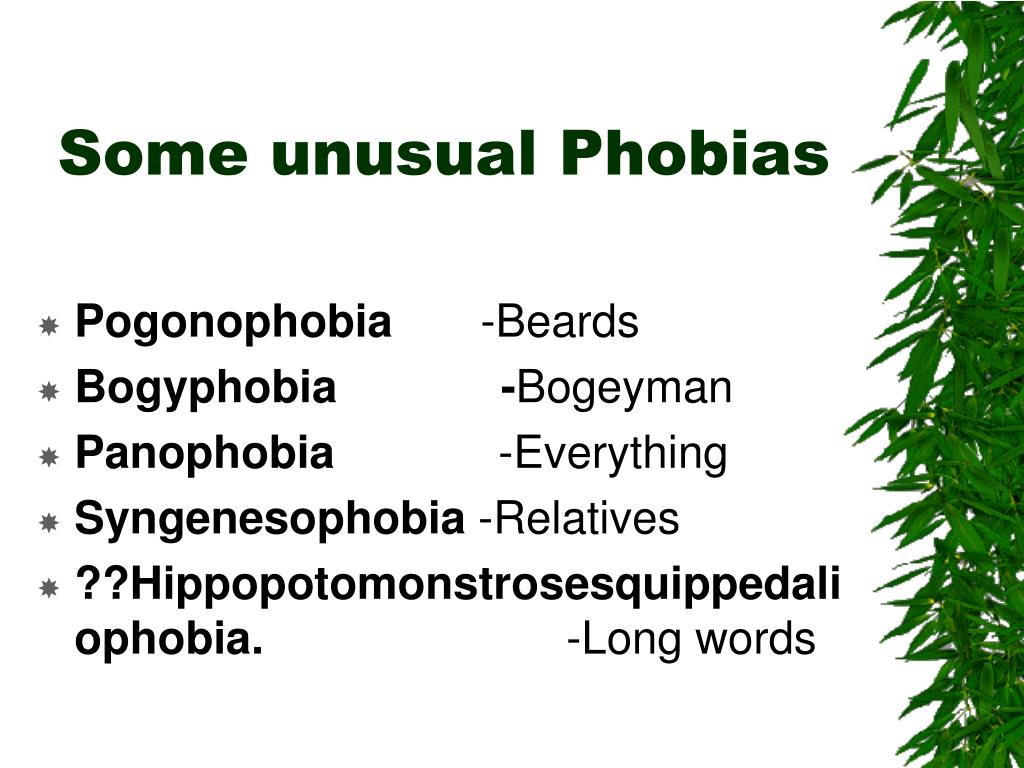 Some unusual Phobias

Pogonophobia -Beards
Bogyphobia -Bogeyman
Panophobia -Everything
Syngenesophobia -Relatives
??Hippopotomonstrosesquippedaliophobia. -Long words